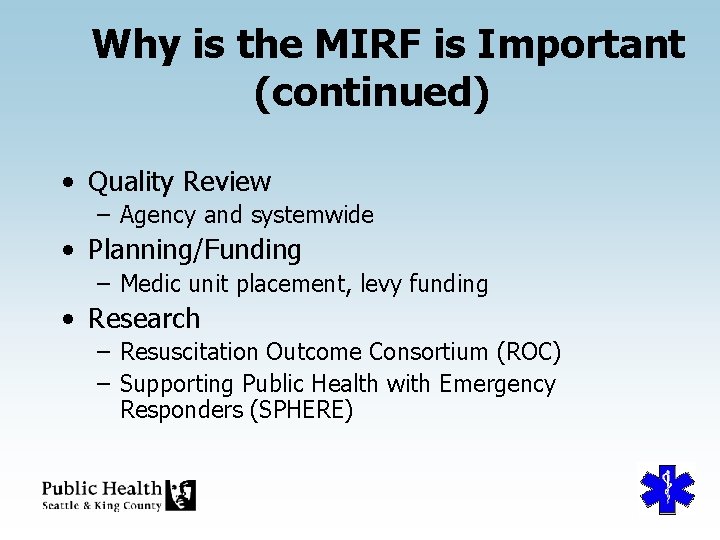 Why is the MIRF is Important (continued)

• Quality Review
– Agency and systemwide
• Planning/Funding
– Medic unit placement, levy funding
• Research
– Resuscitation Outcome Consortium (ROC)
– Supporting Public Health with Emergency Responders (SPHERE)

Public Health
Seattle & King County